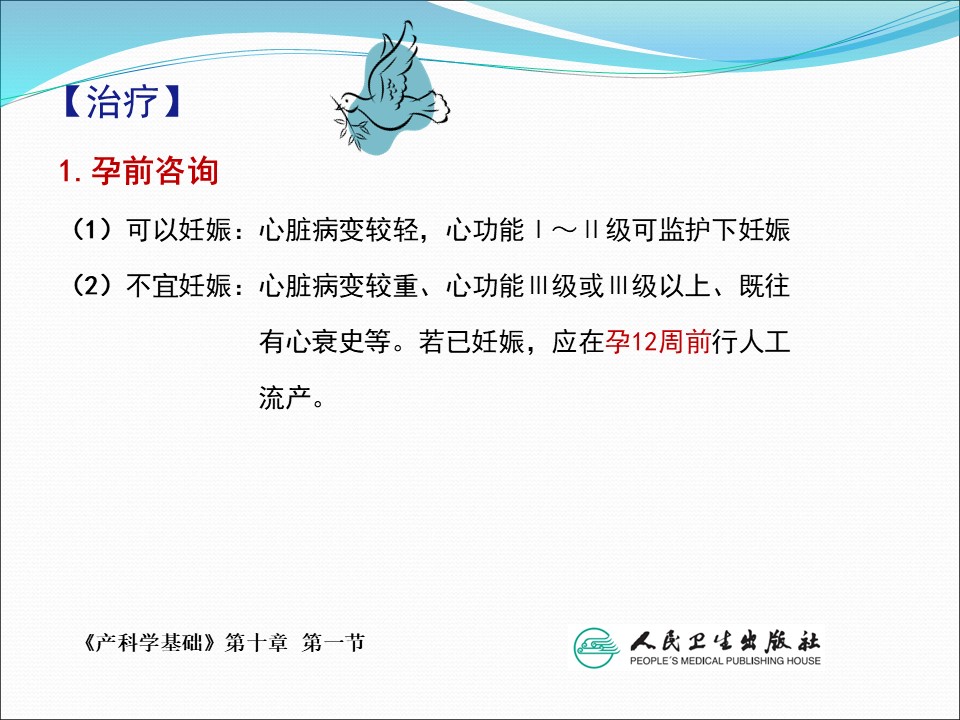 【治疗】

1. 孕前咨询

（1）可以妊娠：心脏病变较轻，心功能Ⅰ～Ⅱ级可监护下妊娠

（2）不宜妊娠：心脏病变较重、心功能Ⅲ级或Ⅲ级以上、既往有心衰史等。若已妊娠，应在孕12周前行人工流产。

《产科学基础》第十章 第一节

人民卫生出版社
PEOPLE'S MEDICAL PUBLISHING HOUSE